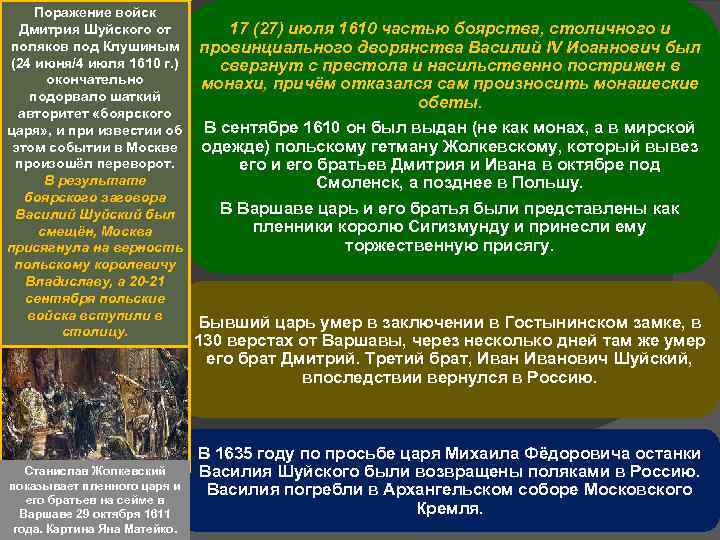 Поражение войск Дмитрия Шуйского от поляков под Клушиным (24 июня/4 июля 1610 г.) окончательно подорвало шаткий авторитет «боярского царя», и при известии об этом событии в Москве произошёл переворот. В результате боярского заговора Василий Шуйский был смещён, Москва присягнула на верность польскому королевичу Владиславу, а 20-21 сентября польские войска вступили в столицу.

Станислав Жолкевский показывает пленного царя и его братьев на сейме в Варшаве 29 октября 1611 года. Картина Яна Матейко.

17 (27) июля 1610 частью боярства, столичного и провинциального дворянства Василий IV Иоаннович был свергнут с престола и насильственно пострижен в монахи, причём отказался сам произносить монашеские обеты.

В сентябре 1610 он был выдан (не как монах, а в мирской одежде) польскому гетману Жолкевскому, который вывез его и его братьев Дмитрия и Ивана в октябре под Смоленск, а позднее в Польшу.

В Варшаве царь и его братья были представлены как пленники королю Сигизмунду и принесли ему торжественную присягу.

Бывший царь умер в заключении в Гостынинском замке, в 130 верстах от Варшавы, через несколько дней там же умер его брат Дмитрий. Третий брат, Иван Иванович Шуйский, впоследствии вернулся в Россию.

В 1635 году по просьбе царя Михаила Фёдоровича останки Василия Шуйского были возвращены поляками в Россию. Василия погребли в Архангельском соборе Московского Кремля.